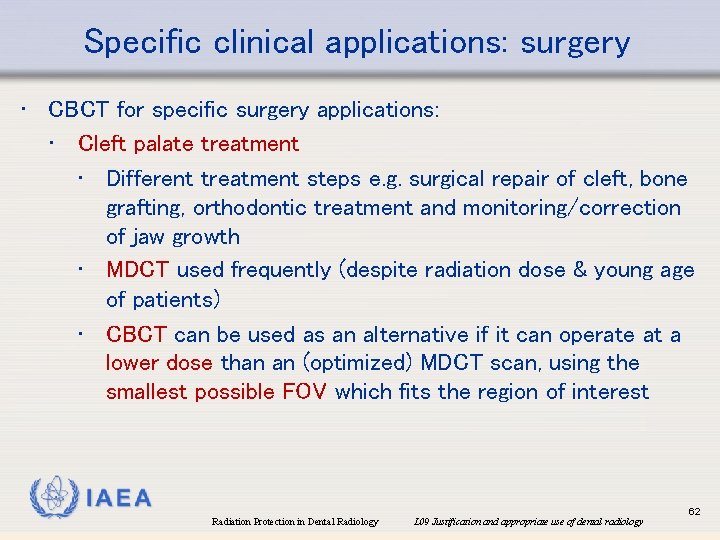 Specific clinical applications: surgery

• CBCT for specific surgery applications:
  • Cleft palate treatment
    • Different treatment steps e.g. surgical repair of cleft, bone grafting, orthodontic treatment and monitoring/correction of jaw growth
    • MDCT used frequently (despite radiation dose & young age of patients)
    • CBCT can be used as an alternative if it can operate at a lower dose than an (optimized) MDCT scan, using the smallest possible FOV which fits the region of interest

IAEA

Radiation Protection in Dental Radiology    L09 Justification and appropriate use of dental radiology

62